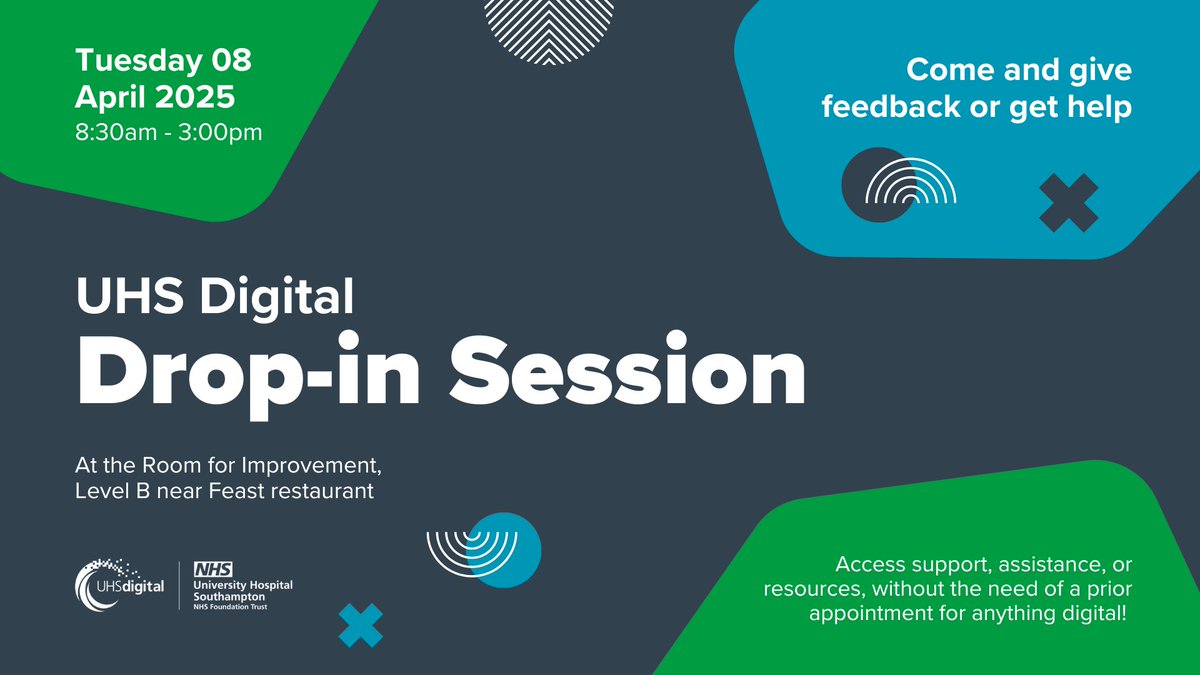 Tuesday 08
April 2025
8:30am - 3:00pm

Come and give feedback or get help

UHS Digital
Drop-in Session

At the Room for Improvement, Level B near Feast restaurant

UHSdigital

NHS
University Hospital Southampton
NHS Foundation Trust

Access support, assistance, or resources, without the need of a prior appointment for anything digital!